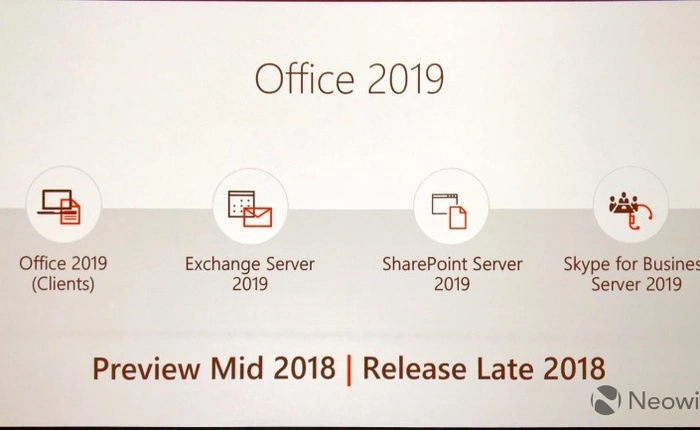 Office 2019

Office 2019 (Clients)

Exchange Server 2019

SharePoint Server 2019

Skype for Busines Server 2019

Preview Mid 2018 | Release Late 2018

Neowi